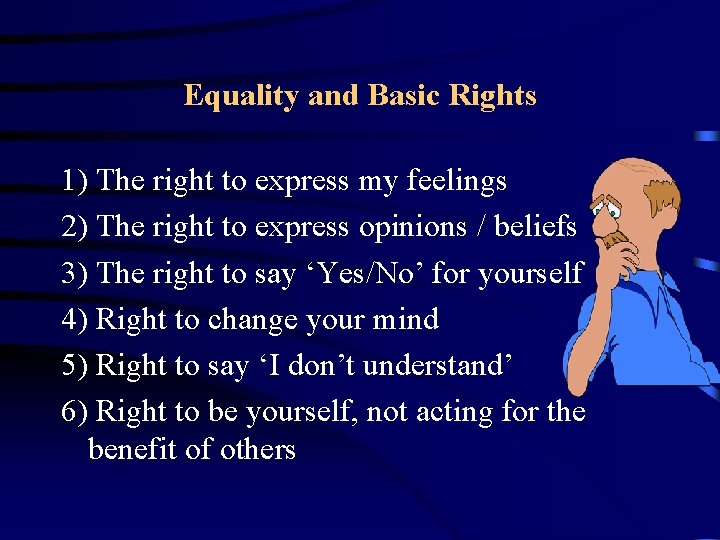 Equality and Basic Rights

1) The right to express my feelings
2) The right to express opinions / beliefs
3) The right to say ‘Yes/No’ for yourself
4) Right to change your mind
5) Right to say ‘I don’t understand’
6) Right to be yourself, not acting for the benefit of others